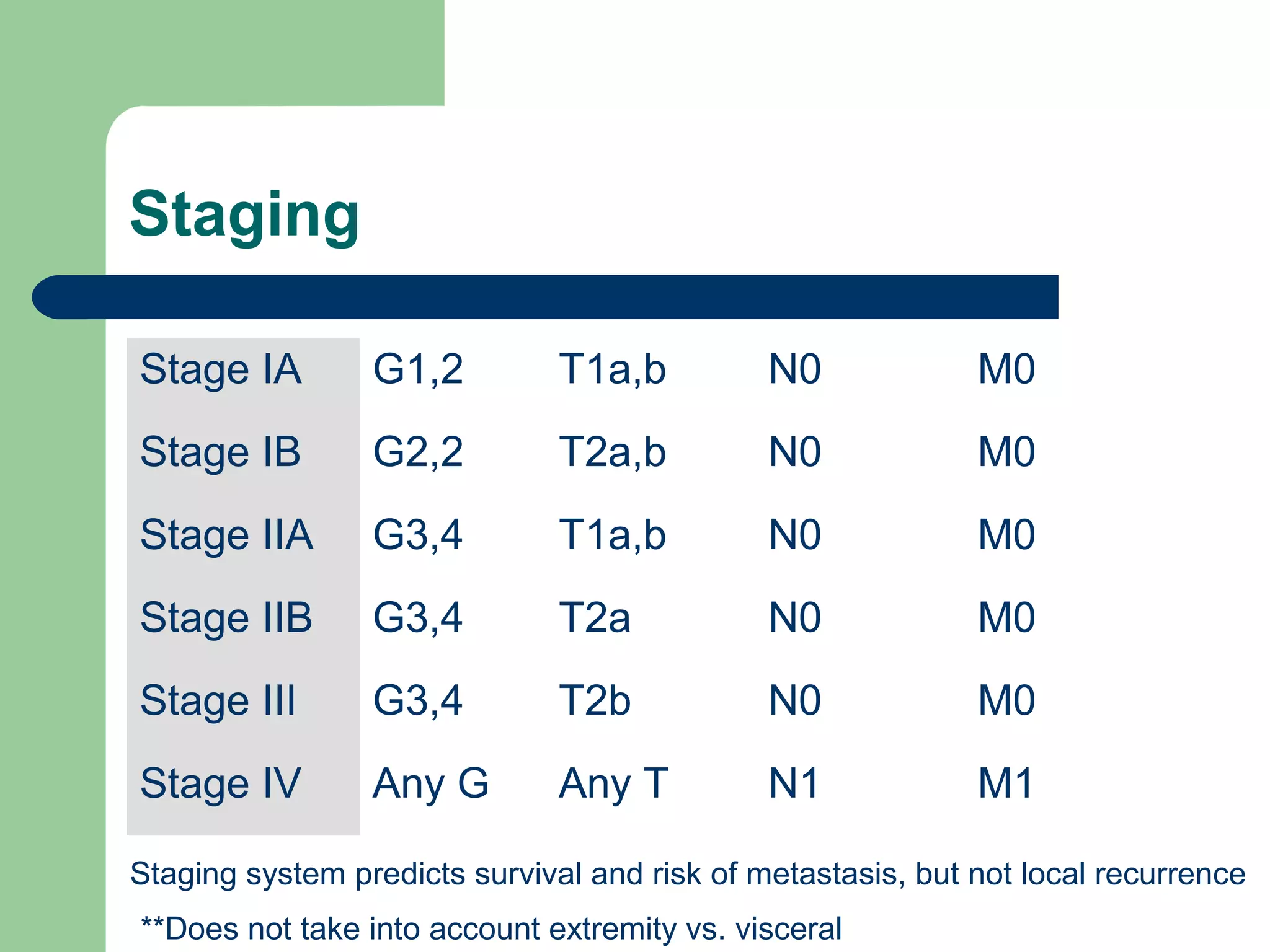 Staging

| Stage IA | G1,2 | T1a,b | N0 | M0 |
|---|---|---|---|---|
| Stage IB | G2,2 | T2a,b | N0 | M0 |
| Stage IIA | G3,4 | T1a,b | N0 | M0 |
| Stage IIB | G3,4 | T2a | N0 | M0 |
| Stage III | G3,4 | T2b | N0 | M0 |
| Stage IV | Any G | Any T | N1 | M1 |

Staging system predicts survival and risk of metastasis, but not local recurrence

**Does not take into account extremity vs. visceral